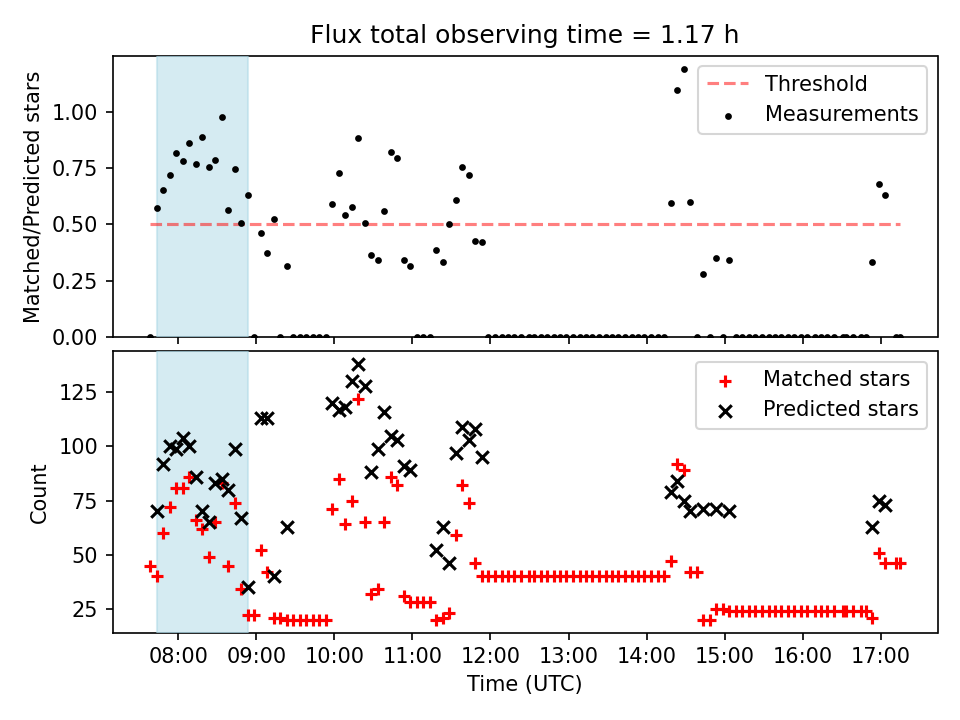 Flux total observing time = 1.17 h

Matched/Predicted stars

1.00
0.75
0.50
0.25
0.00

Threshold
Measurements

Count

125
100
75
50
25

Matched stars
Predicted stars

08:00
09:00
10:00
11:00
12:00
13:00
14:00
15:00
16:00
17:00

Time (UTC)